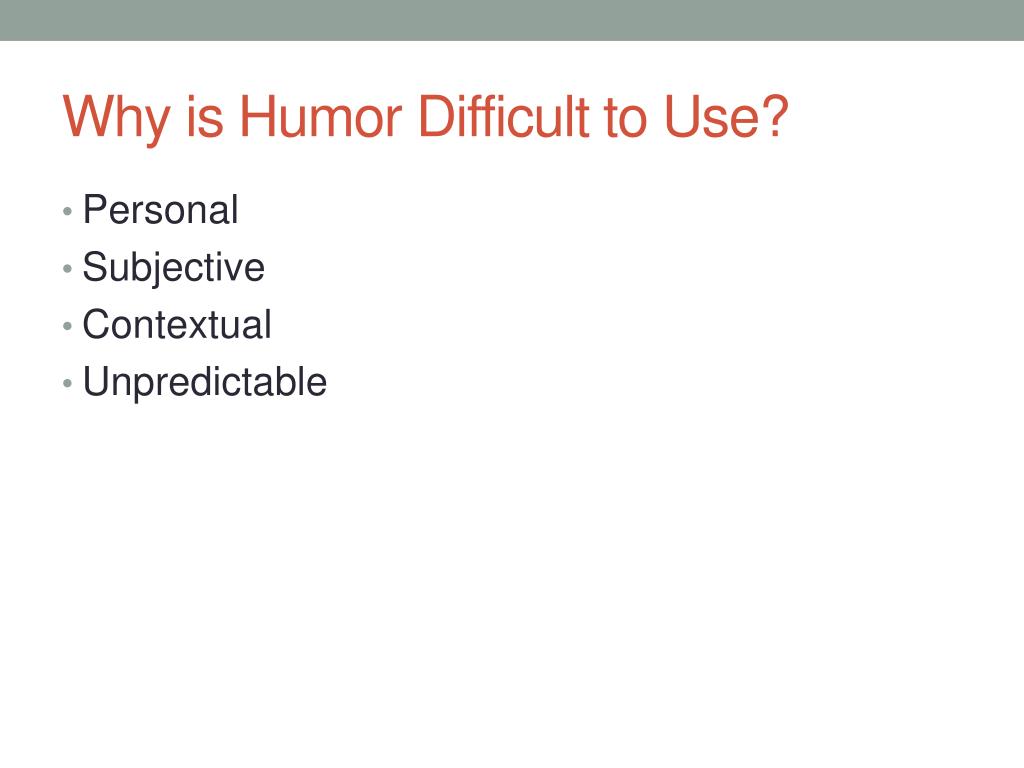 Why is Humor Difficult to Use?

• Personal
• Subjective
• Contextual
• Unpredictable